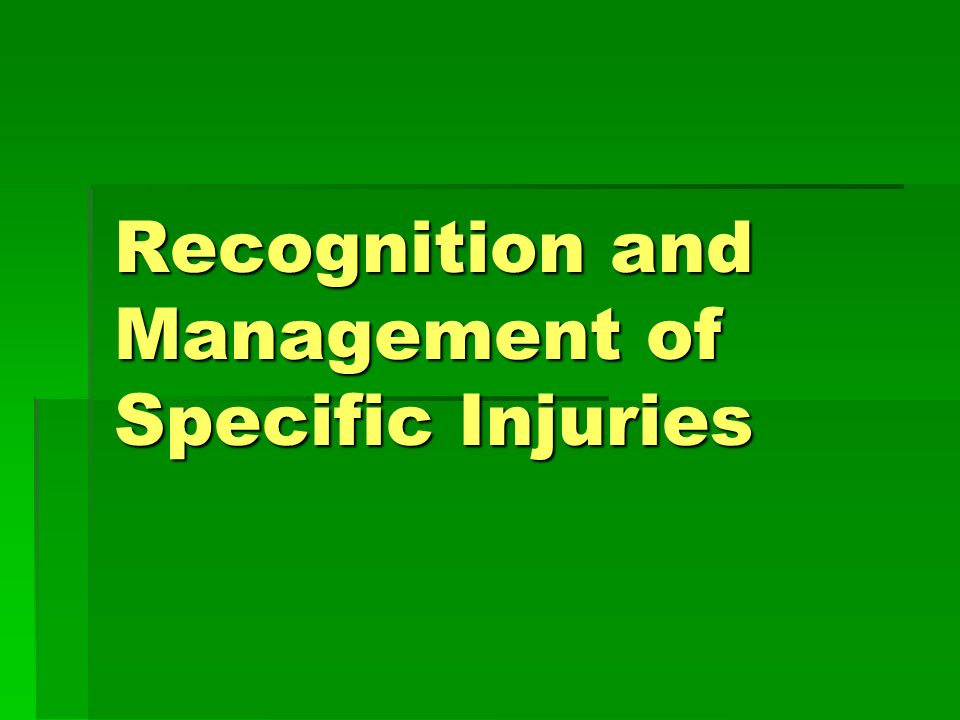 Recognition and Management of Specific Injuries